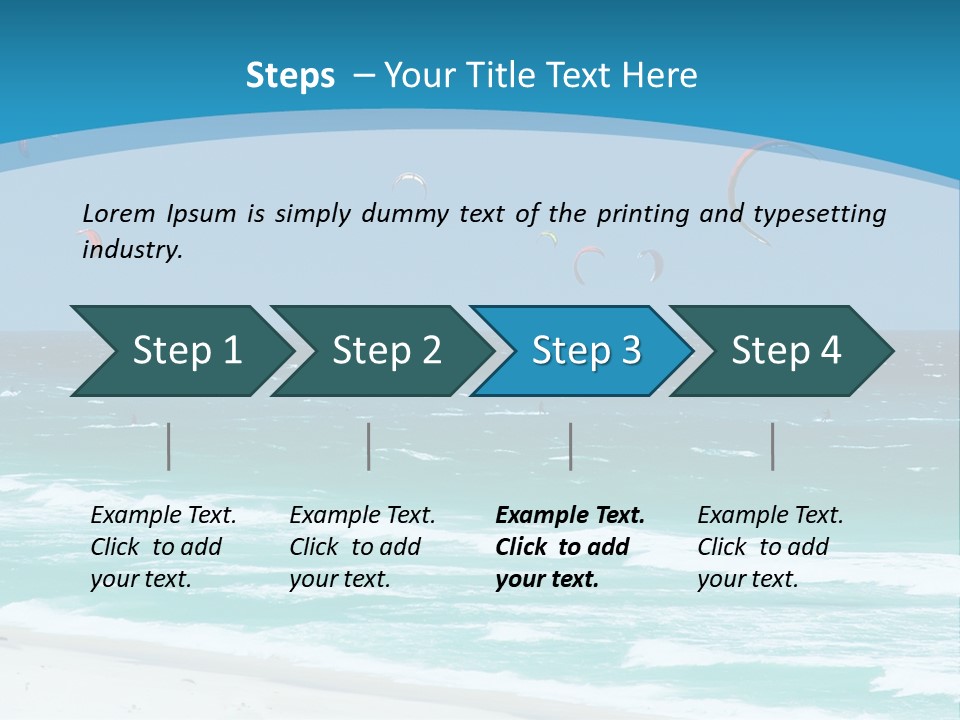 Steps – Your Title Text Here

Lorem Ipsum is simply dummy text of the printing and typesetting industry.

Step 1

Step 2

Step 3

Step 4

Example Text. Click to add your text.

Example Text. Click to add your text.

Example Text. Click to add your text.

Example Text. Click to add your text.